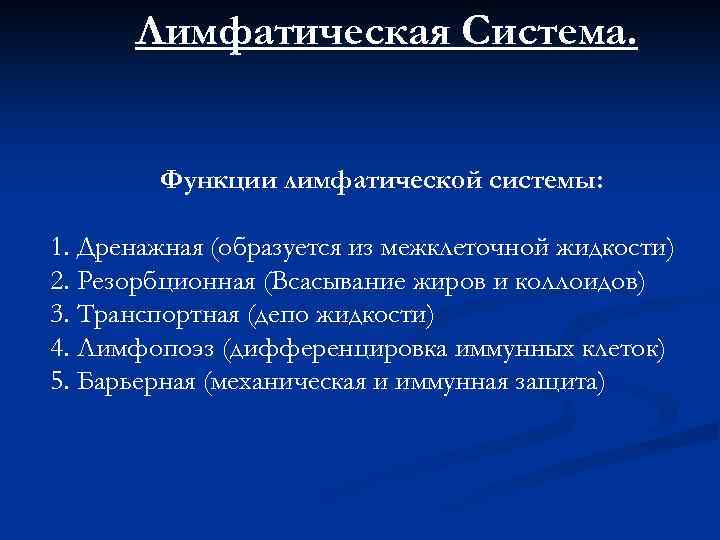 Лимфатическая Система.

Функции лимфатической системы:

1. Дренажная (образуется из межклеточной жидкости)
2. Резорбционная (Всасывание жиров и коллоидов)
3. Транспортная (депо жидкости)
4. Лимфопоэз (дифференцировка иммунных клеток)
5. Барьерная (механическая и иммунная защита)